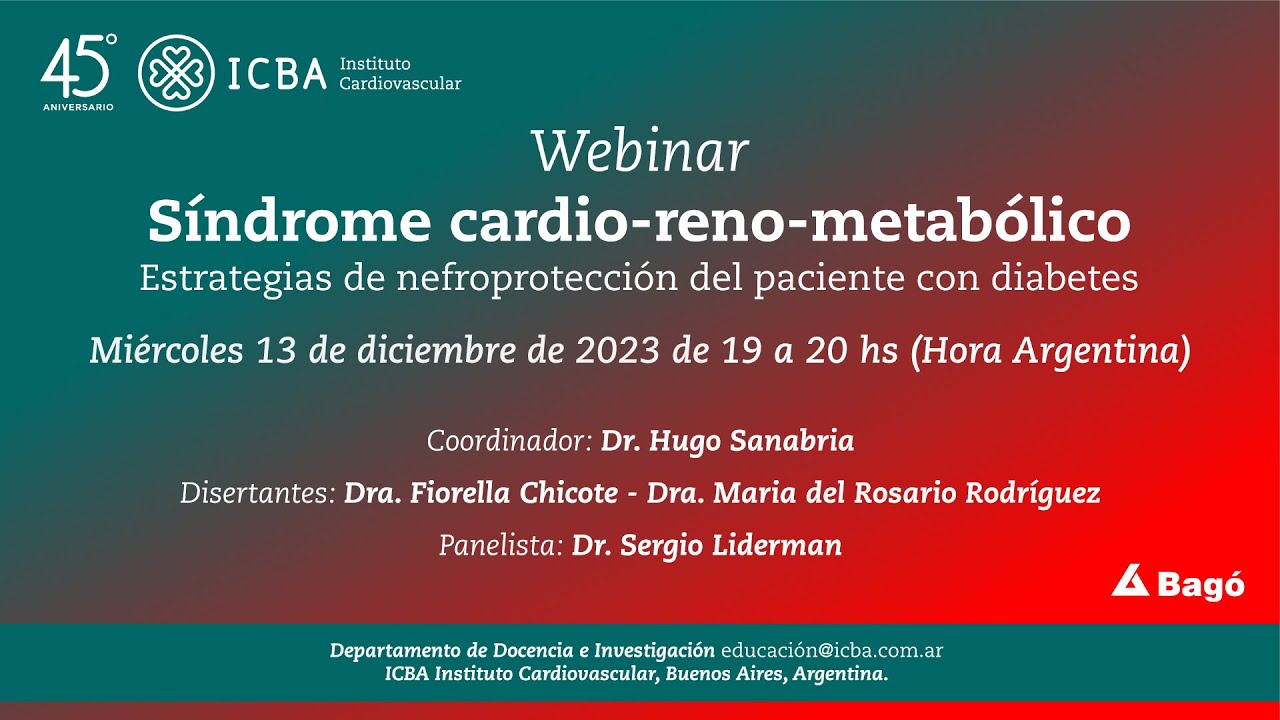 45° ANIVERSARIO

ICBA Instituto Cardiovascular

Webinar

Síndrome cardio-reno-metabólico

Estrategias de nefroprotección del paciente con diabetes

Miércoles 13 de diciembre de 2023 de 19 a 20 hs (Hora Argentina)

Coordinador: Dr. Hugo Sanabria

Disertantes: Dra. Fiorella Chicote - Dra. Maria del Rosario Rodríguez

Panelista: Dr. Sergio Liderman

Bagó

Departamento de Docencia e Investigación educación@icba.com.ar
ICBA Instituto Cardiovascular, Buenos Aires, Argentina.